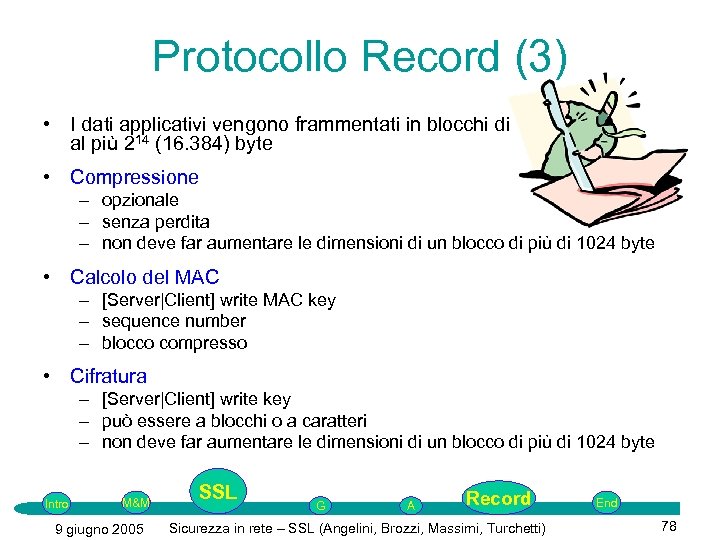 Protocollo Record (3)

• I dati applicativi vengono frammentati in blocchi di al più $2^{14}$ (16.384) byte

• Compressione
– opzionale
– senza perdita
– non deve far aumentare le dimensioni di un blocco di più di 1024 byte

• Calcolo del MAC
– [Server|Client] write MAC key
– sequence number
– blocco compresso

• Cifratura
– [Server|Client] write key
– può essere a blocchi o a caratteri
– non deve far aumentare le dimensioni di un blocco di più di 1024 byte

Intro M&M SSL G A Record End

9 giugno 2005 Sicurezza in rete – SSL (Angelini, Brozzi, Massimi, Turchetti) 78